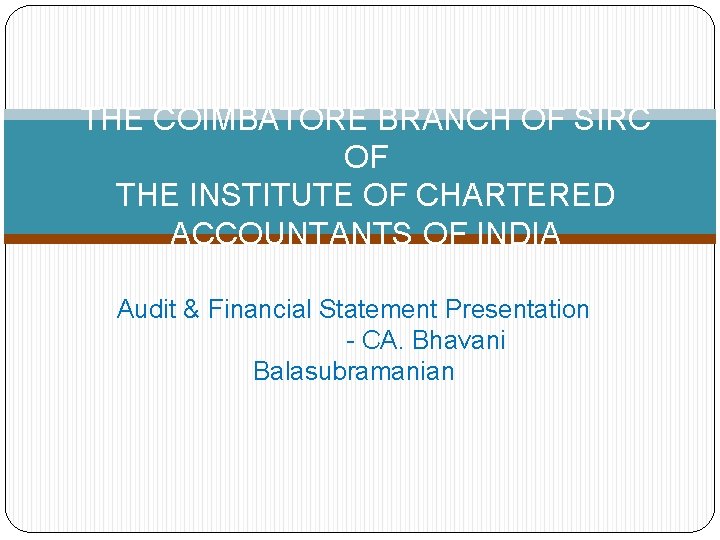 THE COIMBATORE BRANCH OF SIRC
OF
THE INSTITUTE OF CHARTERED ACCOUNTANTS OF INDIA

Audit & Financial Statement Presentation
- CA. Bhavani Balasubramanian